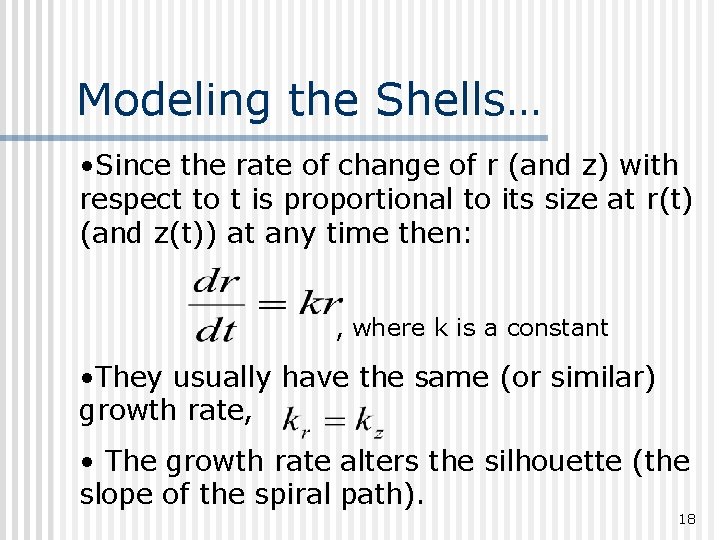 Modeling the Shells…

•Since the rate of change of r (and z) with respect to t is proportional to its size at r(t) (and z(t)) at any time then:

$\frac{dr}{dt} = kr$, where k is a constant

•They usually have the same (or similar) growth rate, $k_r = k_z$

• The growth rate alters the silhouette (the slope of the spiral path).

18